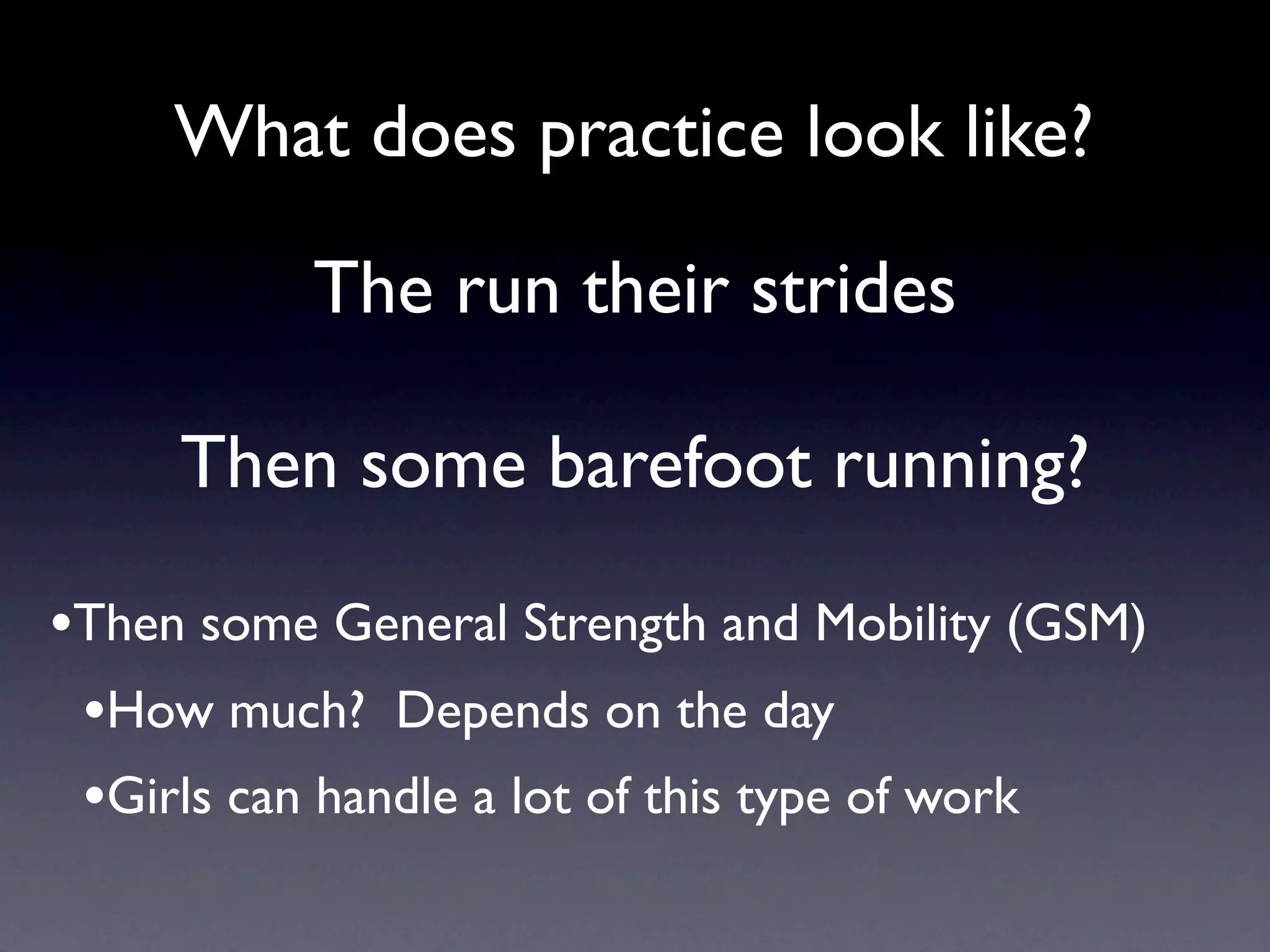 What does practice look like?

The run their strides

Then some barefoot running?

•Then some General Strength and Mobility (GSM)

•How much?  Depends on the day

•Girls can handle a lot of this type of work